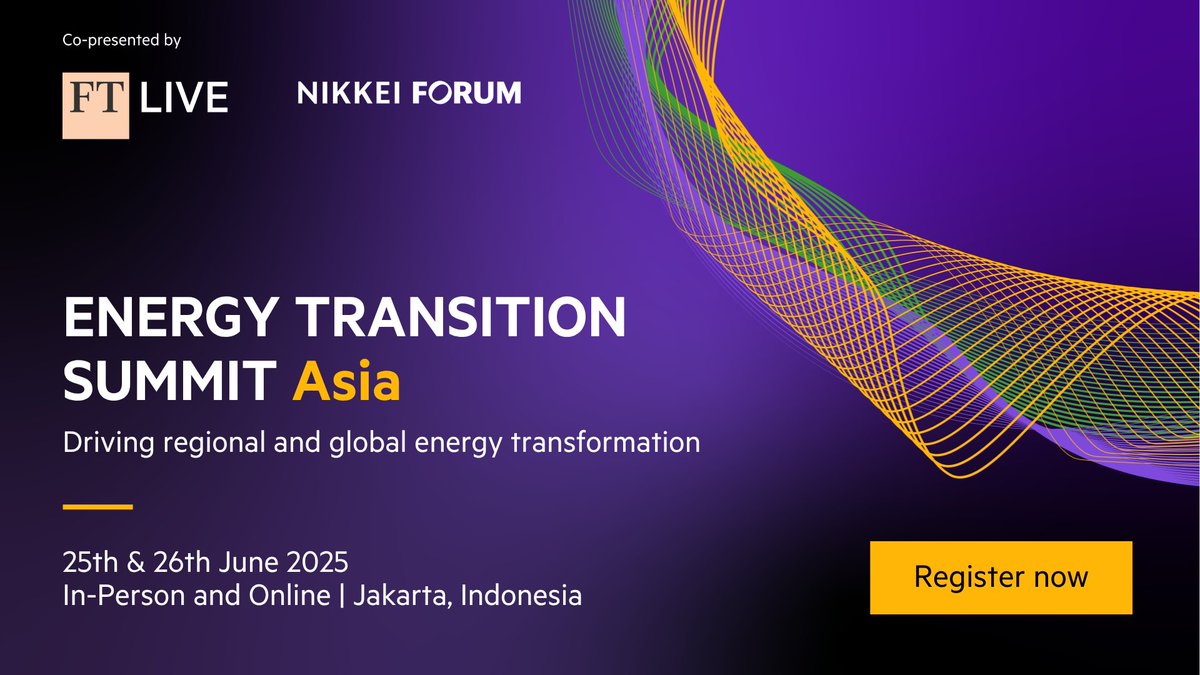 Co-presented by

FT LIVE

NIKKEI FORUM

ENERGY TRANSITION SUMMIT Asia

Driving regional and global energy transformation

25th & 26th June 2025
In-Person and Online | Jakarta, Indonesia

Register now